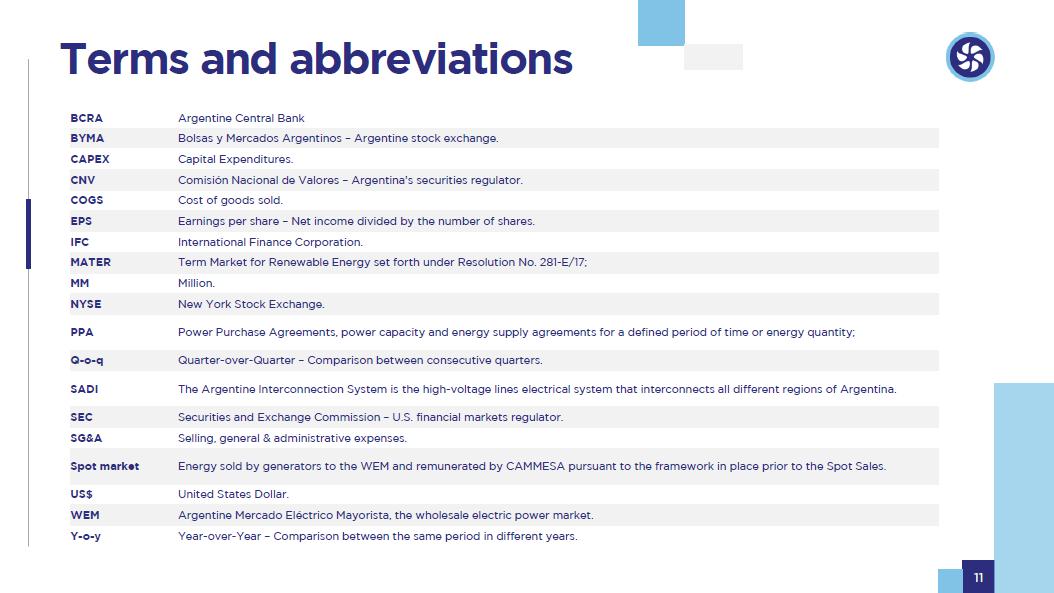 Terms and abbreviations

| | |
|---|---|
| BCRA | Argentine Central Bank |
| BYMA | Bolsas y Mercados Argentinos – Argentine stock exchange. |
| CAPEX | Capital Expenditures. |
| CNV | Comisión Nacional de Valores – Argentina's securities regulator. |
| COGS | Cost of goods sold. |
| EPS | Earnings per share – Net income divided by the number of shares. |
| IFC | International Finance Corporation. |
| MATER | Term Market for Renewable Energy set forth under Resolution No. 281-E/17; |
| MM | Million. |
| NYSE | New York Stock Exchange. |
| PPA | Power Purchase Agreements, power capacity and energy supply agreements for a defined period of time or energy quantity; |
| Q-o-q | Quarter-over-Quarter – Comparison between consecutive quarters. |
| SADI | The Argentine Interconnection System is the high-voltage lines electrical system that interconnects all different regions of Argentina. |
| SEC | Securities and Exchange Commission – U.S. financial markets regulator. |
| SG&A | Selling, general & administrative expenses. |
| Spot market | Energy sold by generators to the WEM and remunerated by CAMMESA pursuant to the framework in place prior to the Spot Sales. |
| US$ | United States Dollar. |
| WEM | Argentine Mercado Eléctrico Mayorista, the wholesale electric power market. |
| Y-o-y | Year-over-Year – Comparison between the same period in different years. |

11